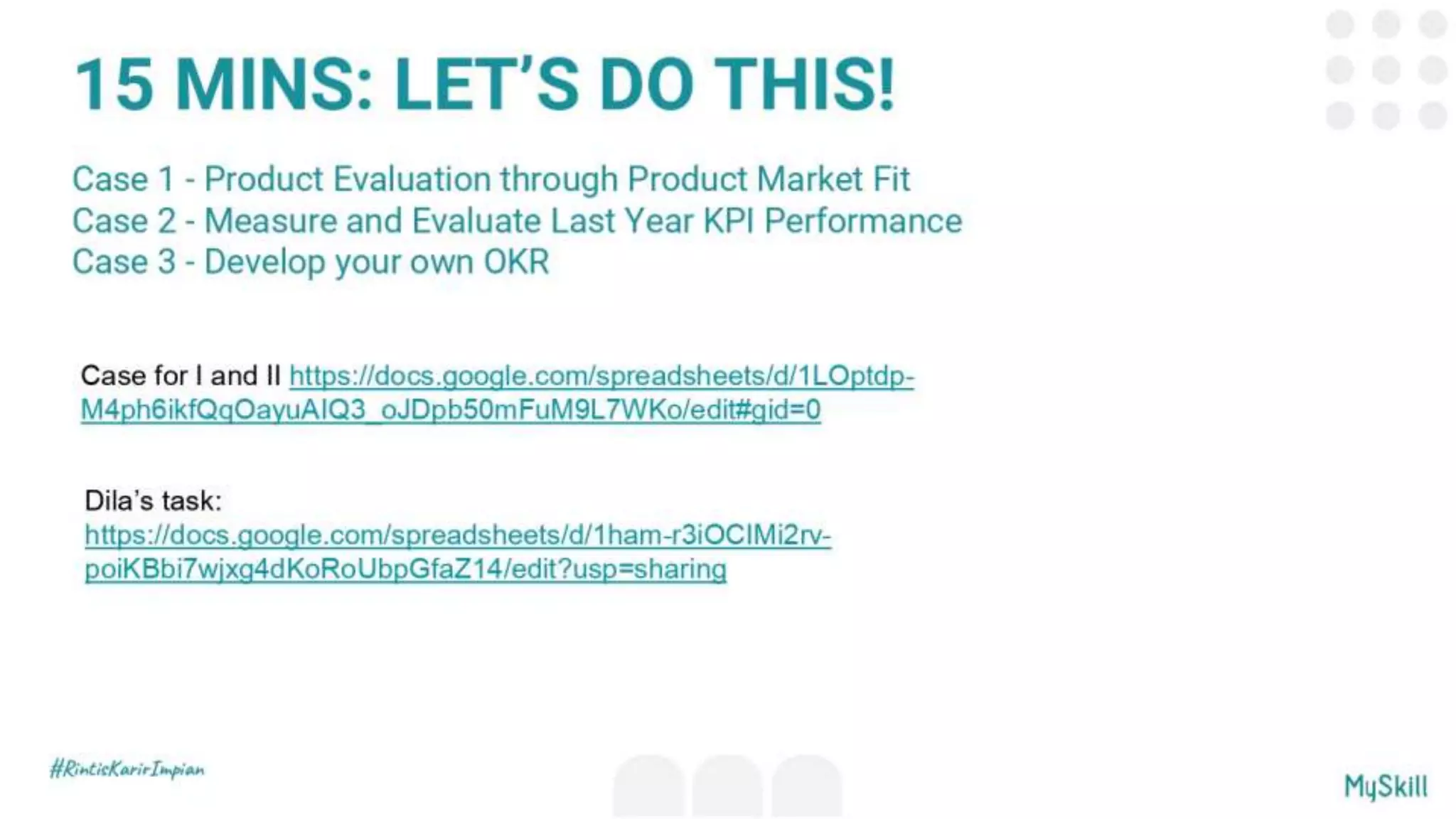 15 MINS: LET'S DO THIS!

Case 1 - Product Evaluation through Product Market Fit
Case 2 - Measure and Evaluate Last Year KPI Performance
Case 3 - Develop your own OKR

Case for I and II https://docs.google.com/spreadsheets/d/1LOptdp-M4ph6ikfQqOayuAIQ3_oJDpb50mFuM9L7WKo/edit#gid=0

Dila's task:
https://docs.google.com/spreadsheets/d/1ham-r3iOCIMi2rv-poiKBbi7wjxg4dKoRoUbpGfaZ14/edit?usp=sharing

#RintisKarirImpian

MySkill